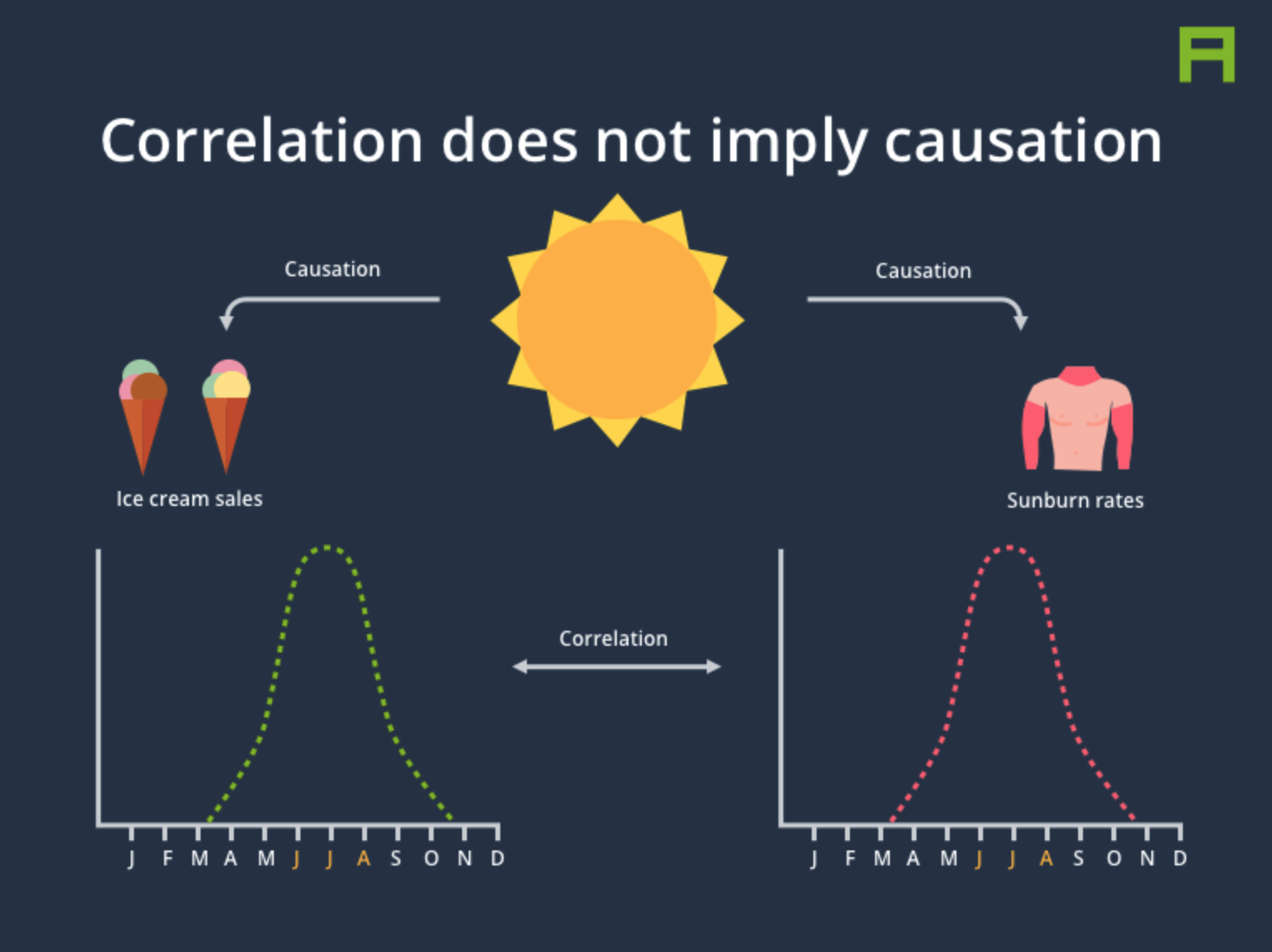 Correlation does not imply causation

Causation

Causation

Ice cream sales

Sunburn rates

Correlation

J F M A M J J A S O N D

J F M A M J J A S O N D